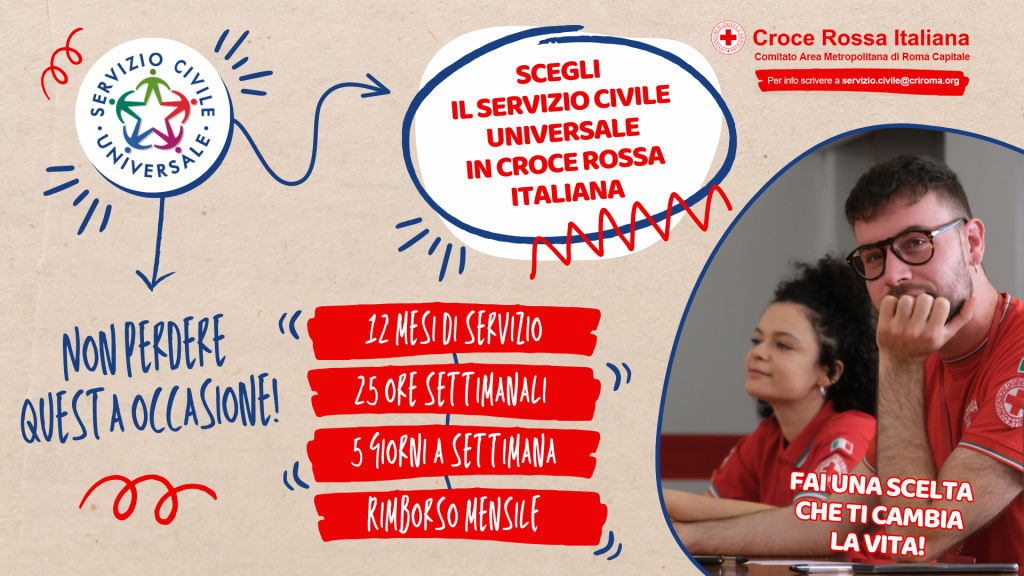 SERVIZIO CIVILE UNIVERSALE

SCEGLI IL SERVIZIO CIVILE UNIVERSALE IN CROCE ROSSA ITALIANA

Croce Rossa Italiana
Comitato Area Metropolitana di Roma Capitale

Per info scrivere a servizio.civile@criroma.org

NON PERDERE QUESTA OCCASIONE!

12 MESI DI SERVIZIO

25 ORE SETTIMANALI

5 GIORNI A SETTIMANA

RIMBORSO MENSILE

FAI UNA SCELTA CHE TI CAMBIA LA VITA!